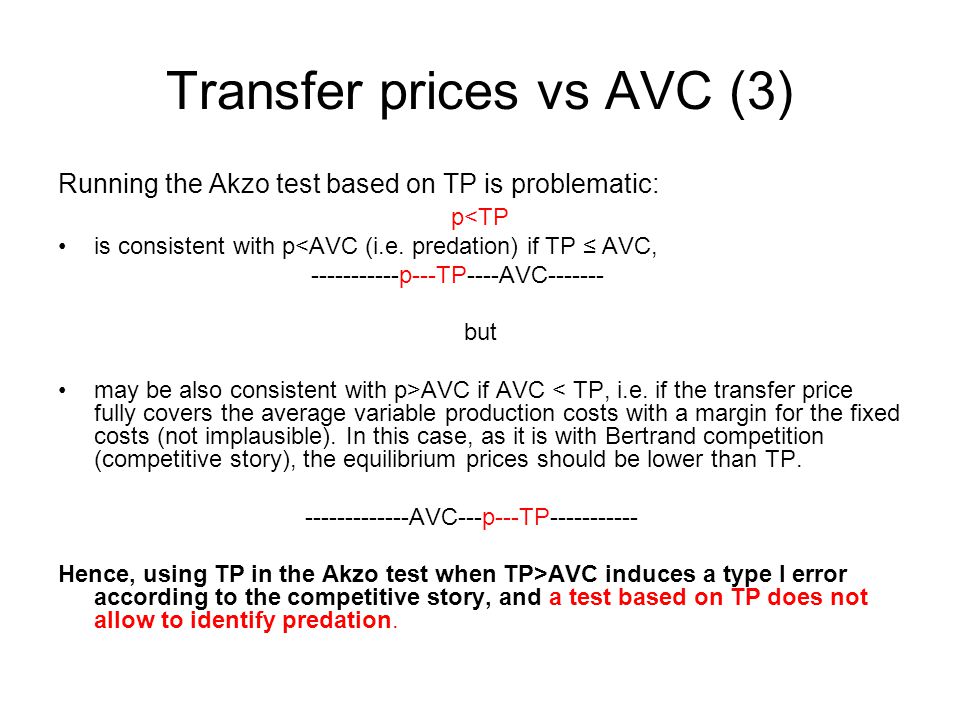 Transfer prices vs AVC (3)

Running the Akzo test based on TP is problematic:

p<TP

• is consistent with p<AVC (i.e. predation) if TP ≤ AVC,

-----------p---TP----AVC-------

but

• may be also consistent with p>AVC if AVC < TP, i.e. if the transfer price fully covers the average variable production costs with a margin for the fixed costs (not implausible). In this case, as it is with Bertrand competition (competitive story), the equilibrium prices should be lower than TP.

-------------AVC---p---TP-----------

Hence, using TP in the Akzo test when TP>AVC induces a type I error according to the competitive story, and a test based on TP does not allow to identify predation.